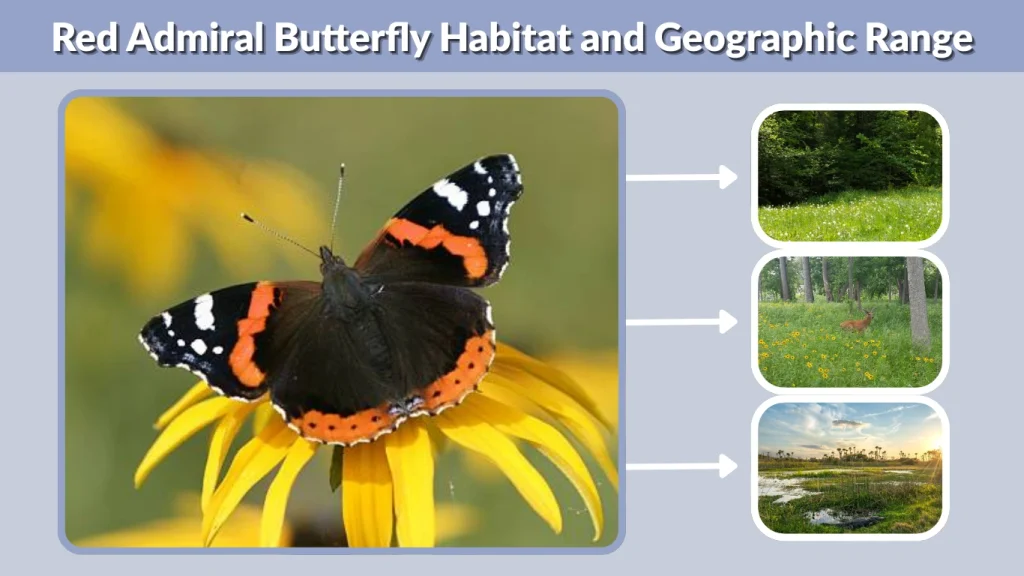 Red Admiral Butterfly Habitat and Geographic Range